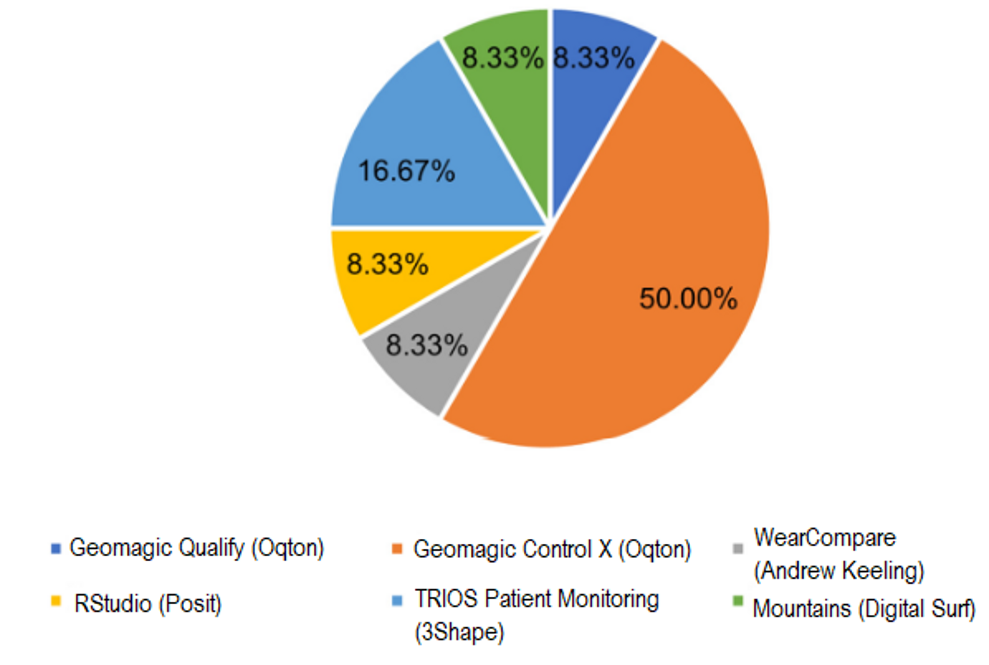 8.33%
8.33%
16.67%
8.33%
50.00%
8.33%

Geomagic Qualify (Oqton)
Geomagic Control X (Oqton)
WearCompare (Andrew Keeling)
RStudio (Posit)
TRIOS Patient Monitoring (3Shape)
Mountains (Digital Surf)